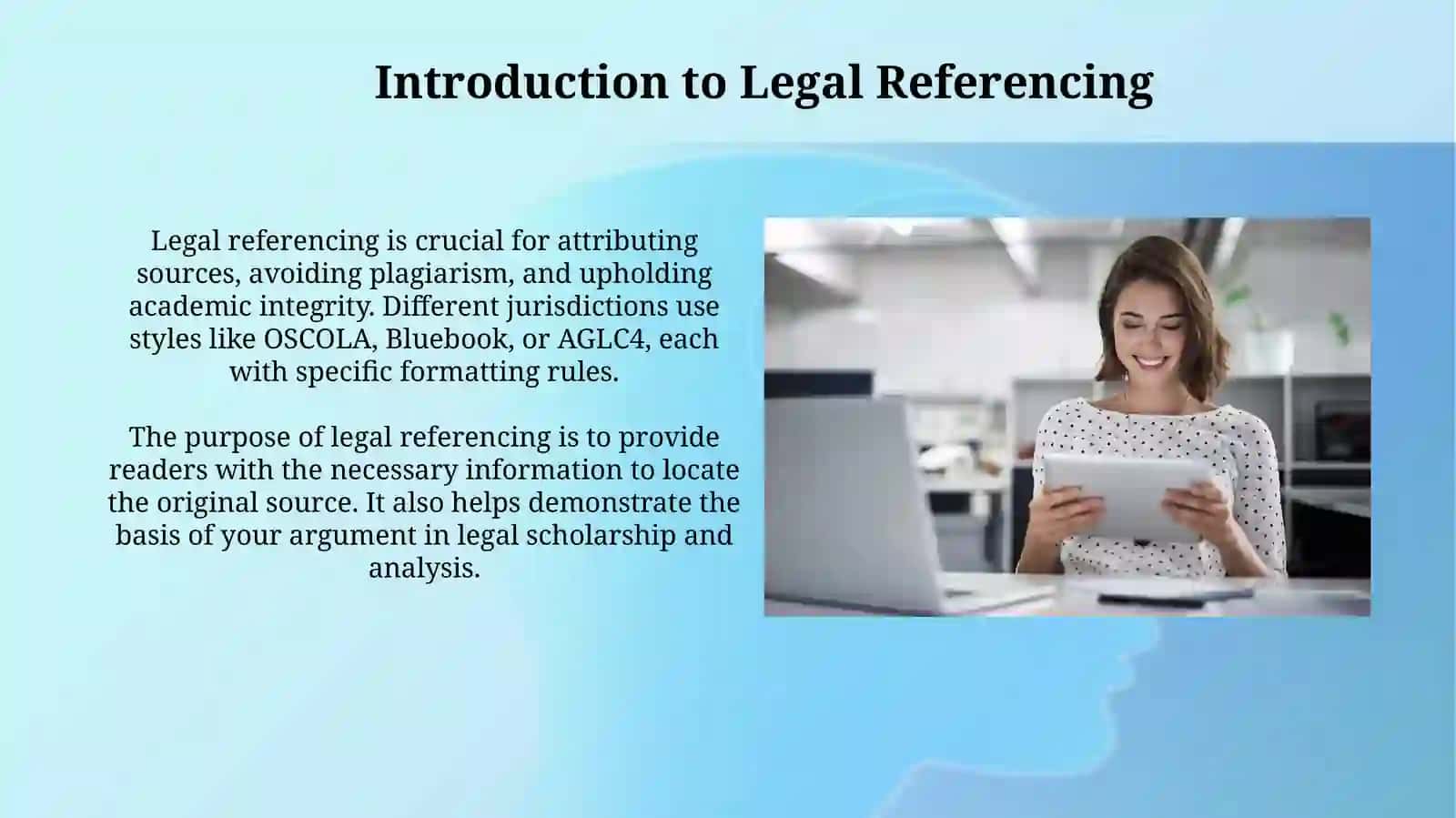 Introduction to Legal Referencing

Legal referencing is crucial for attributing sources, avoiding plagiarism, and upholding academic integrity. Different jurisdictions use styles like OSCOLA, Bluebook, or AGLC4, each with specific formatting rules.

The purpose of legal referencing is to provide readers with the necessary information to locate the original source. It also helps demonstrate the basis of your argument in legal scholarship and analysis.